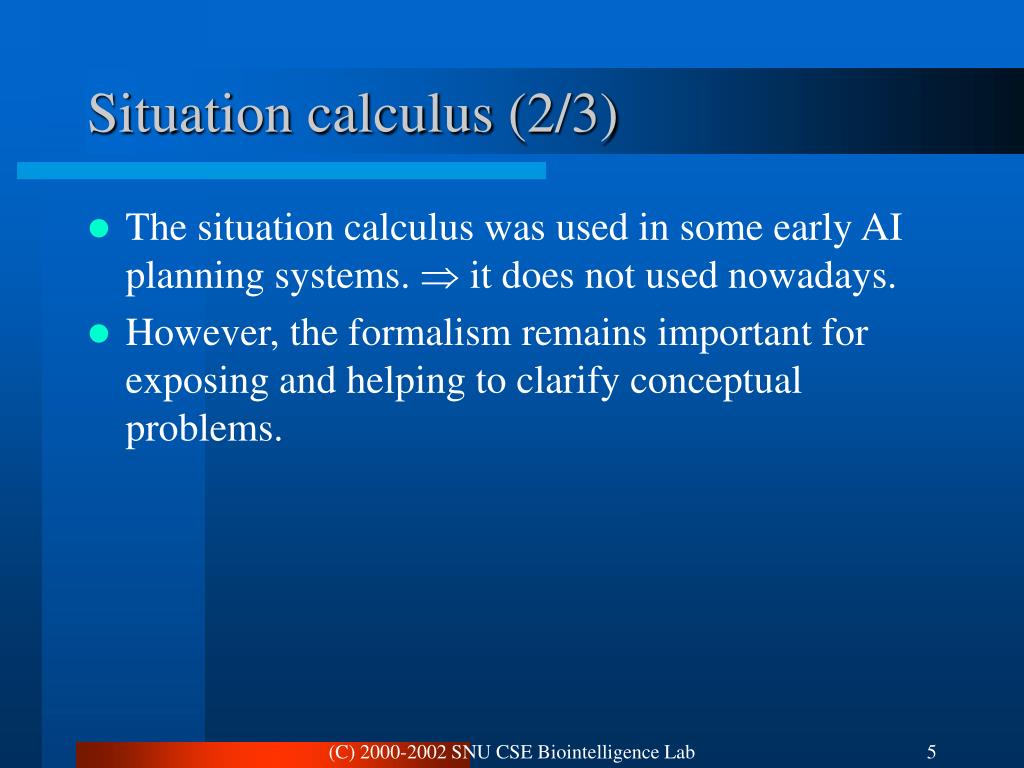 Situation calculus (2/3)

- The situation calculus was used in some early AI planning systems. $\Rightarrow$ it does not used nowadays.
- However, the formalism remains important for exposing and helping to clarify conceptual problems.

(C) 2000-2002 SNU CSE Biointelligence Lab

5